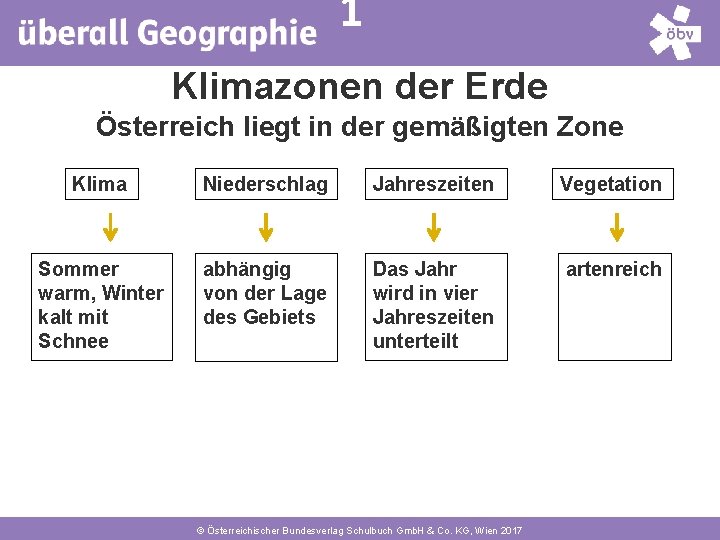 überall Geographie 1

öbv

Klimazonen der Erde
Österreich liegt in der gemäßigten Zone

Klima

Sommer warm, Winter kalt mit Schnee

Niederschlag

abhängig von der Lage des Gebiets

Jahreszeiten

Das Jahr wird in vier Jahreszeiten unterteilt

Vegetation

artenreich

© Österreichischer Bundesverlag Schulbuch GmbH & Co. KG, Wien 2017